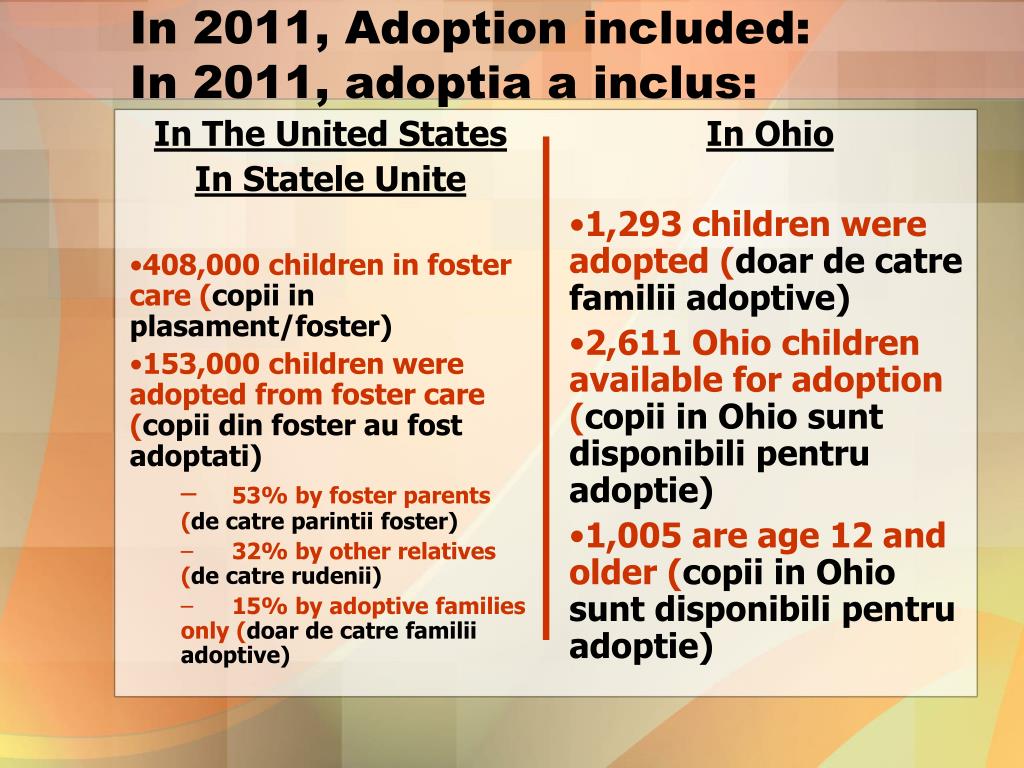 In 2011, Adoption included:
In 2011, adoptia a inclus:

In The United States
In Statele Unite

•408,000 children in foster care (copii in plasament/foster)
•153,000 children were adopted from foster care (copii din foster au fost adoptati)
– 53% by foster parents (de catre parintii foster)
– 32% by other relatives (de catre rudenii)
– 15% by adoptive families only (doar de catre familii adoptive)

In Ohio

•1,293 children were adopted (doar de catre familii adoptive)
•2,611 Ohio children available for adoption (copii in Ohio sunt disponibili pentru adoptie)
•1,005 are age 12 and older (copii in Ohio sunt disponibili pentru adoptie)